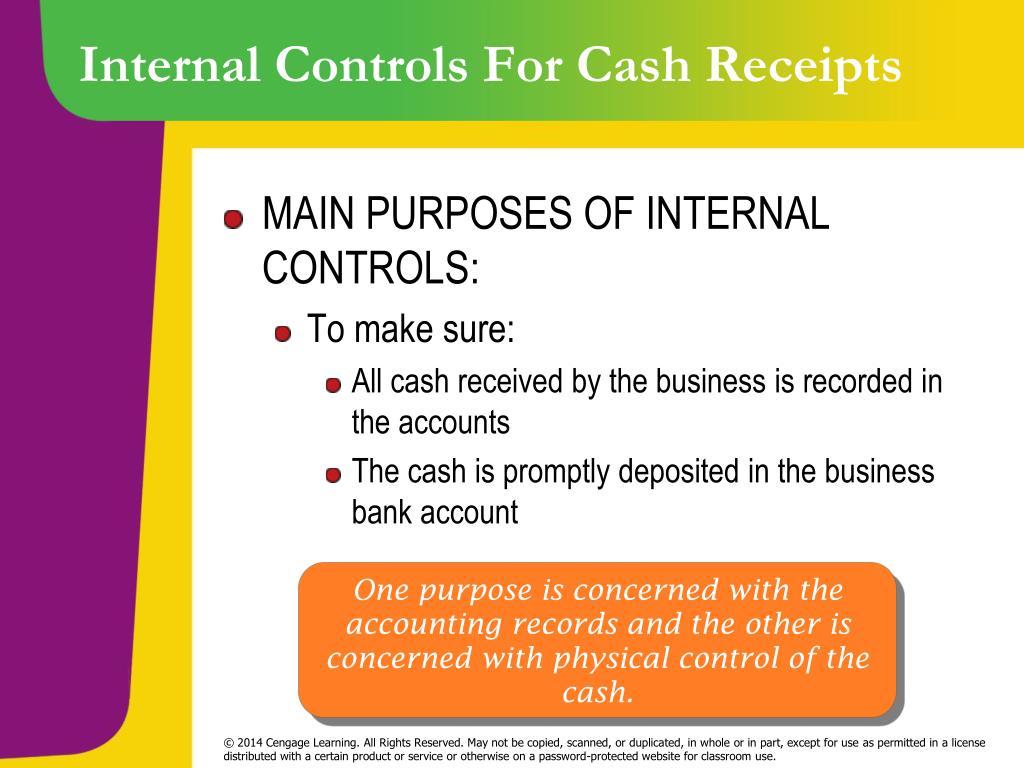 Internal Controls For Cash Receipts

MAIN PURPOSES OF INTERNAL CONTROLS:

To make sure:

All cash received by the business is recorded in the accounts

The cash is promptly deposited in the business bank account

One purpose is concerned with the accounting records and the other is concerned with physical control of the cash.

© 2014 Cengage Learning. All Rights Reserved. May not be copied, scanned, or duplicated, in whole or in part, except for use as permitted in a license distributed with a certain product or service or otherwise on a password-protected website for classroom use.